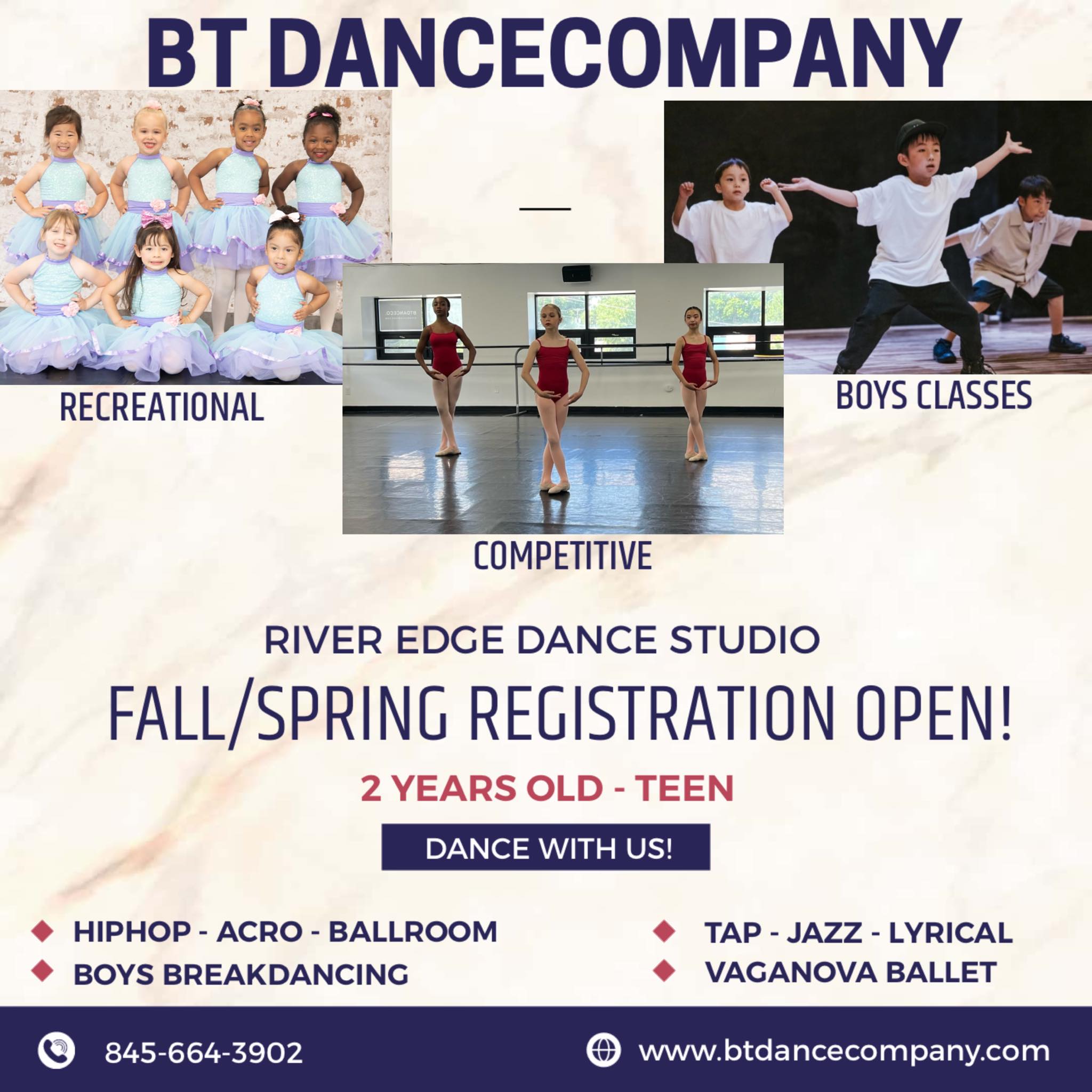 BT DANCECOMPANY

RECREATIONAL

COMPETITIVE

BOYS CLASSES

RIVER EDGE DANCE STUDIO

FALL/SPRING REGISTRATION OPEN!

2 YEARS OLD - TEEN

DANCE WITH US!

HIPHOP - ACRO - BALLROOM
BOYS BREAKDANCING

TAP - JAZZ - LYRICAL
VAGANOVA BALLET

845-664-3902

www.btdancecompany.com